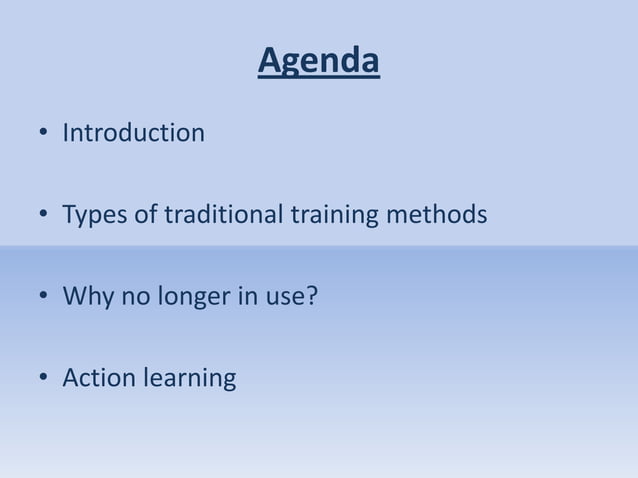 Agenda

• Introduction

• Types of traditional training methods

• Why no longer in use?

• Action learning